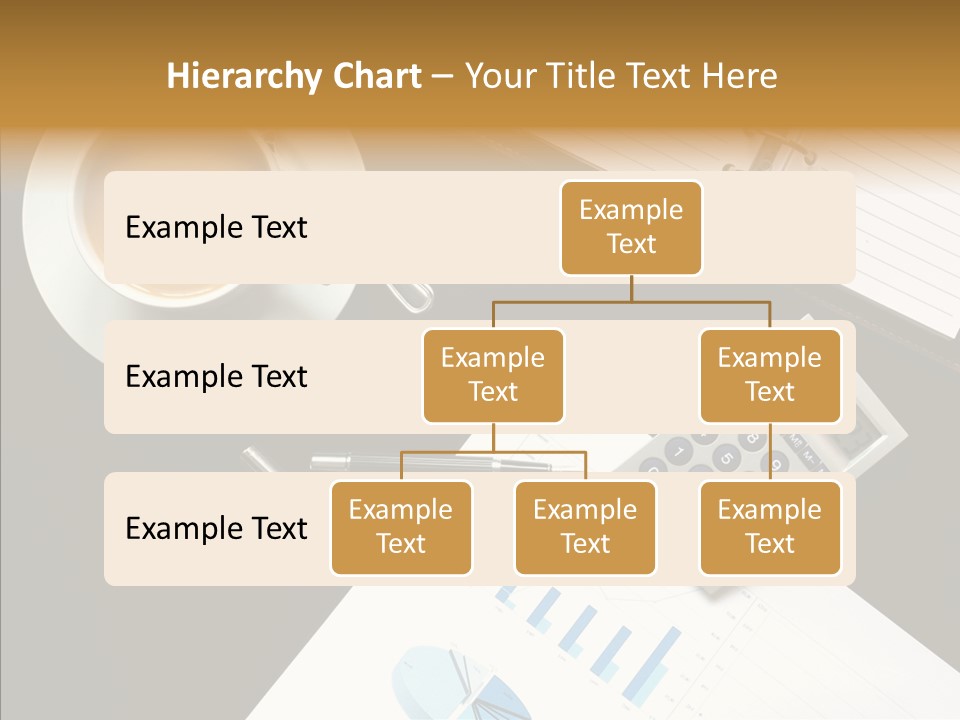 Hierarchy Chart – Your Title Text Here

Example Text

Example Text

Example Text

Example Text

Example Text

Example Text

Example Text

Example Text

Example Text